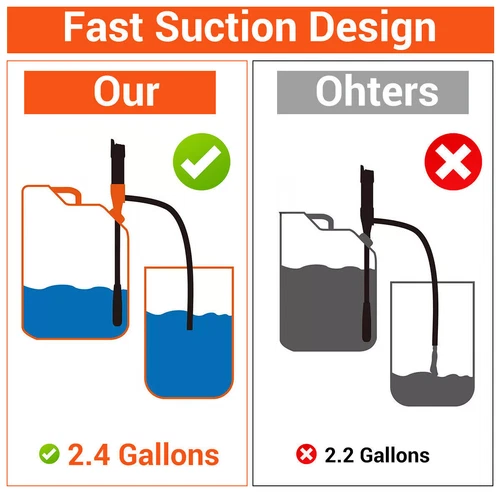 Fast Suction Design

Our

2.4 Gallons

Ohters

2.2 Gallons